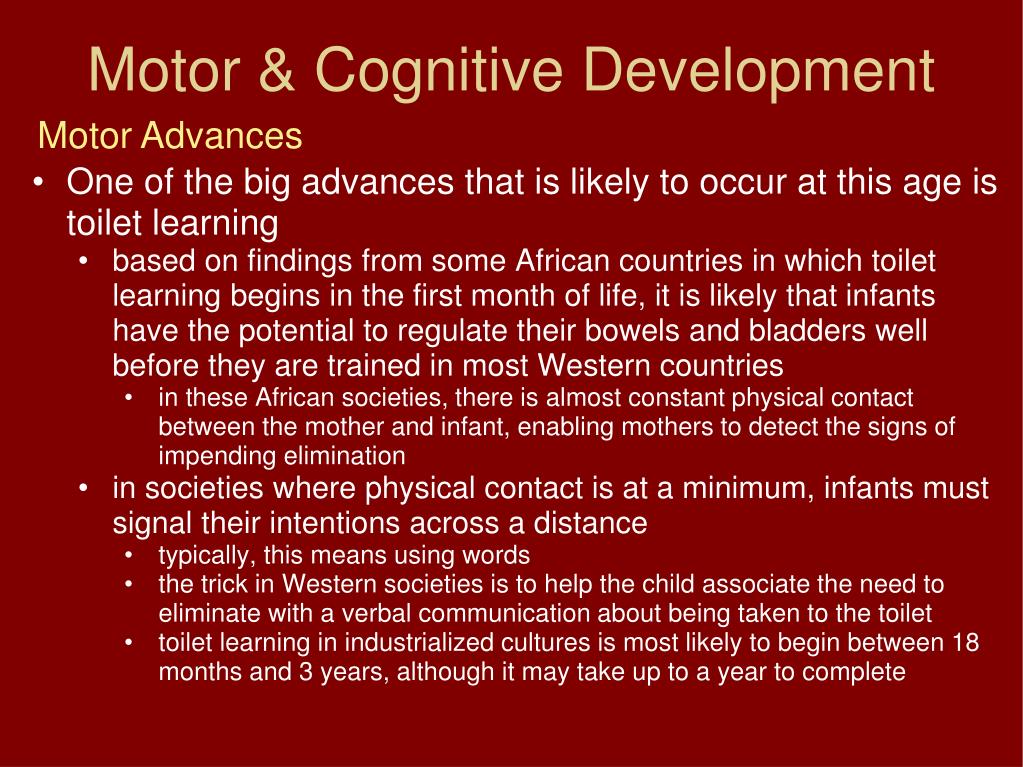 Motor & Cognitive Development

Motor Advances

• One of the big advances that is likely to occur at this age is toilet learning

• based on findings from some African countries in which toilet learning begins in the first month of life, it is likely that infants have the potential to regulate their bowels and bladders well before they are trained in most Western countries

• in these African societies, there is almost constant physical contact between the mother and infant, enabling mothers to detect the signs of impending elimination

• in societies where physical contact is at a minimum, infants must signal their intentions across a distance

• typically, this means using words

• the trick in Western societies is to help the child associate the need to eliminate with a verbal communication about being taken to the toilet

• toilet learning in industrialized cultures is most likely to begin between 18 months and 3 years, although it may take up to a year to complete